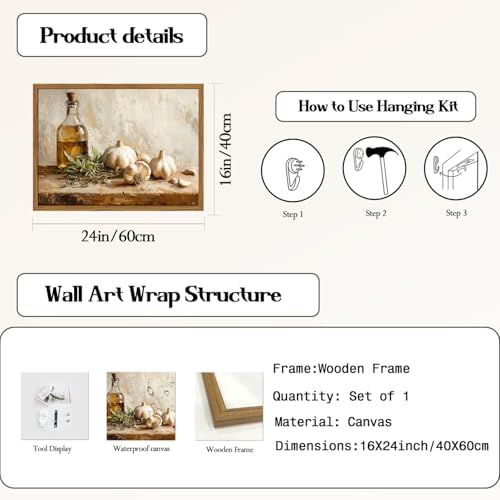 Product details

16in/40cm

24in/60cm

How to Use Hanging Kit

Step 1

Step 2

Step 3

Wall Art Wrap Structure

Tool Display

Waterproof canvas

Wooden Frame

Frame:Wooden Frame

Quantity: Set of 1

Material: Canvas

Dimensions:16X24inch/40X60cm